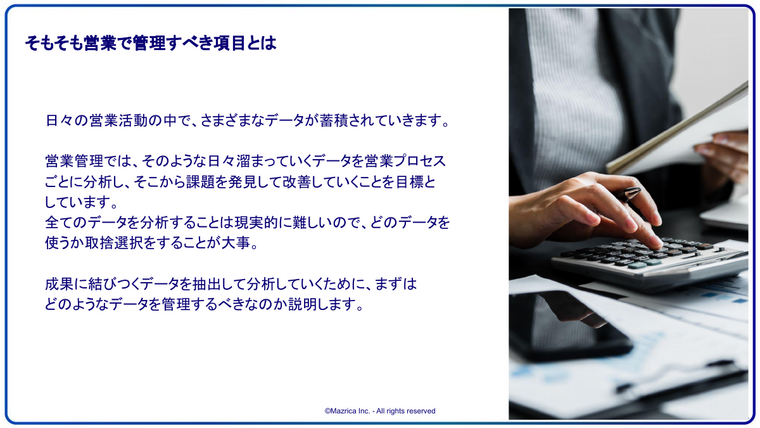 そもそも営業で管理すべき項目とは

日々の営業活動の中で、さまざまなデータが蓄積されていきます。

営業管理では、そのような日々溜まっていくデータを営業プロセスごとに分析し、そこから課題を発見して改善していくことを目標としています。
全てのデータを分析することは現実的に難しいので、どのデータを使うか取捨選択をすることが大事。

成果に結びつくデータを抽出して分析していくために、まずはどのようなデータを管理するべきなのか説明します。

©Mazrica Inc. - All rights reserved